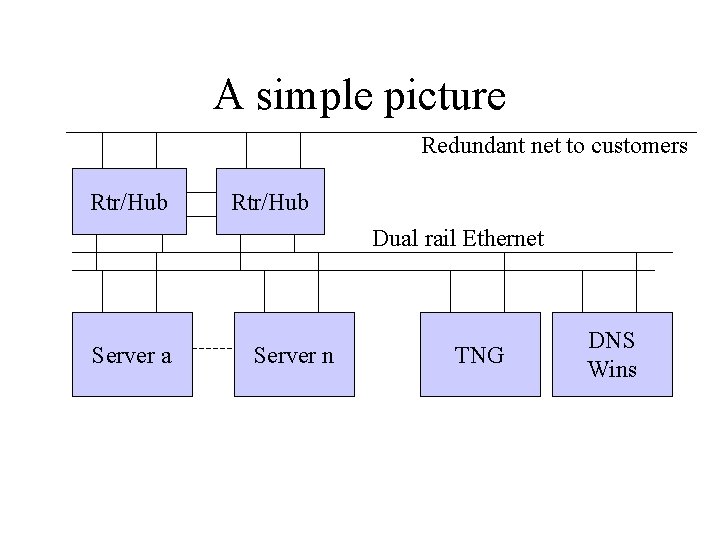 A simple picture

Redundant net to customers

Rtr/Hub

Rtr/Hub

Dual rail Ethernet

Server a

Server n

TNG

DNS
Wins